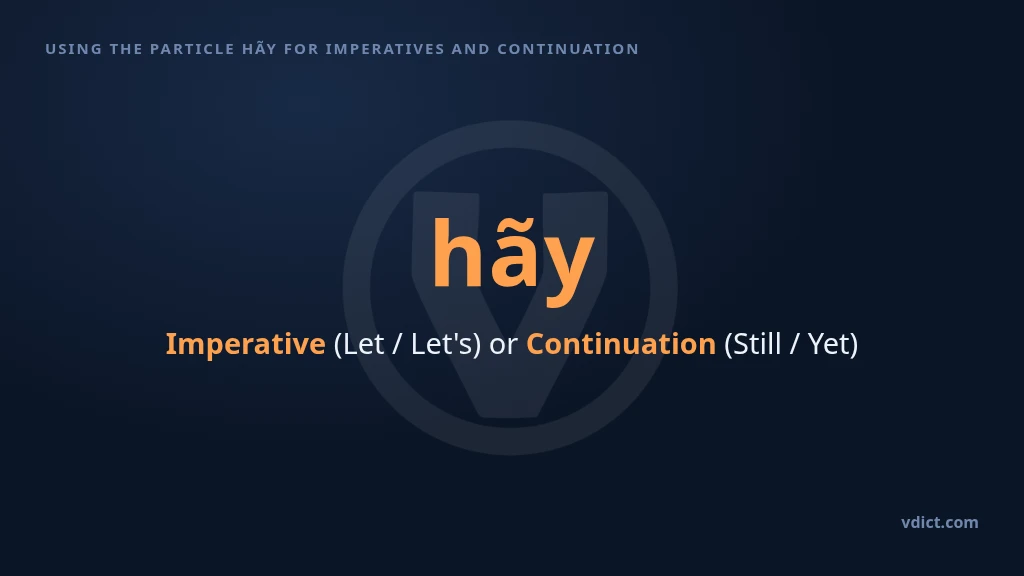 USING THE PARTICLE HÃY FOR IMPERATIVES AND CONTINUATION

hãy

Imperative (Let / Let's) or Continuation (Still / Yet)

vdict.com